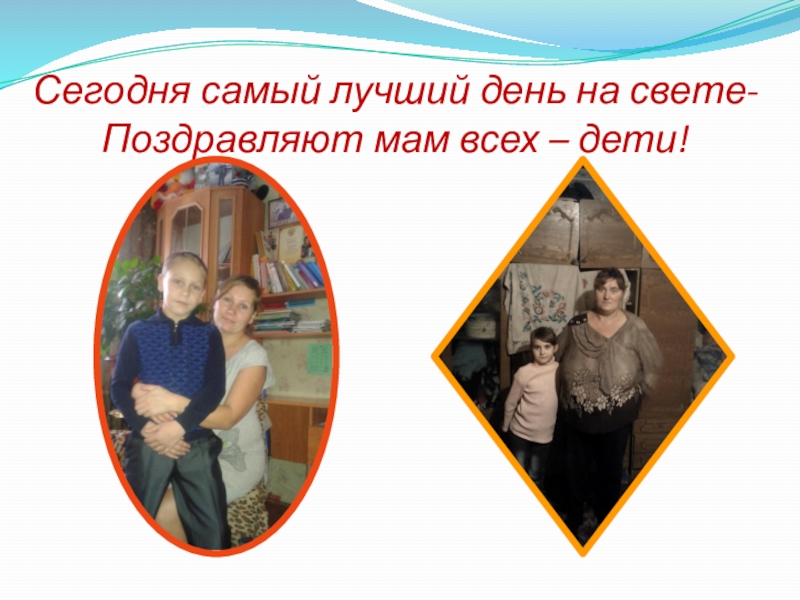 Сегодня самый лучший день на свете-
Поздравляют мам всех – дети!